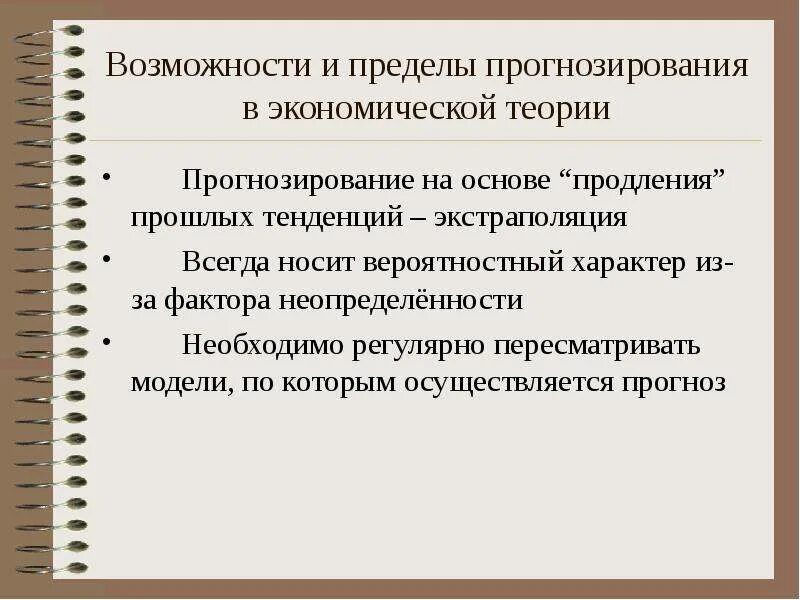 Возможности и пределы прогнозирования в экономической теории

• Прогнозирование на основе “продления” прошлых тенденций – экстраполяция

• Всегда носит вероятностный характер из-за фактора неопределённости

• Необходимо регулярно пересматривать модели, по которым осуществляется прогноз